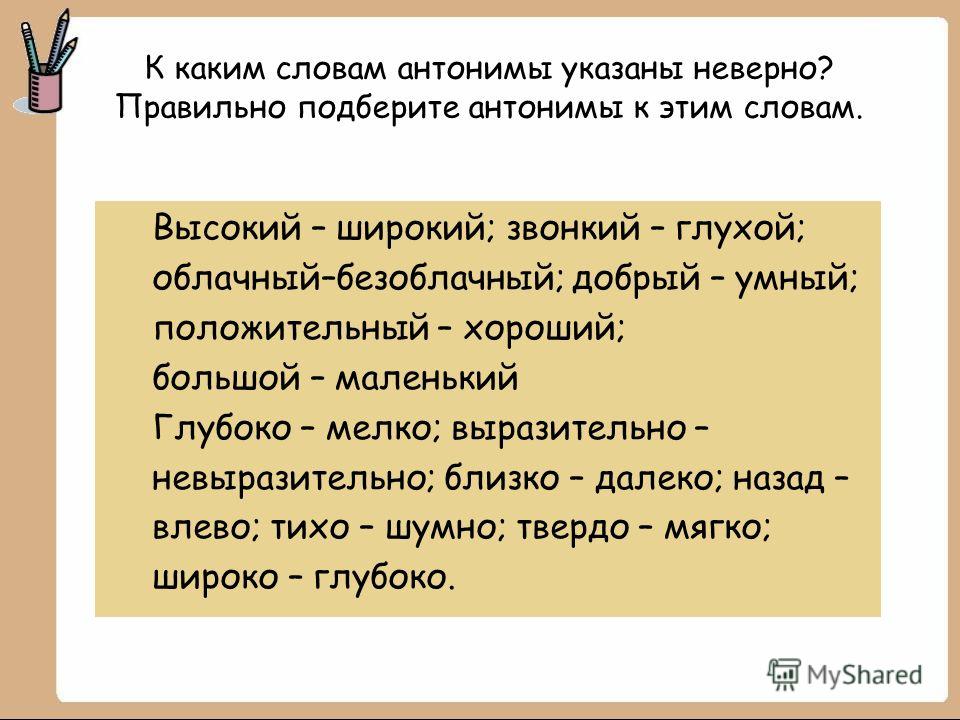 К каким словам антонимы указаны неверно? Правильно подберите антонимы к этим словам.

Высокий – широкий; звонкий – глухой; облачный–безоблачный; добрый – умный; положительный – хороший; большой – маленький
Глубоко – мелко; выразительно – невыразительно; близко – далеко; назад – влево; тихо – шумно; твердо – мягко; широко – глубоко.

MyShared